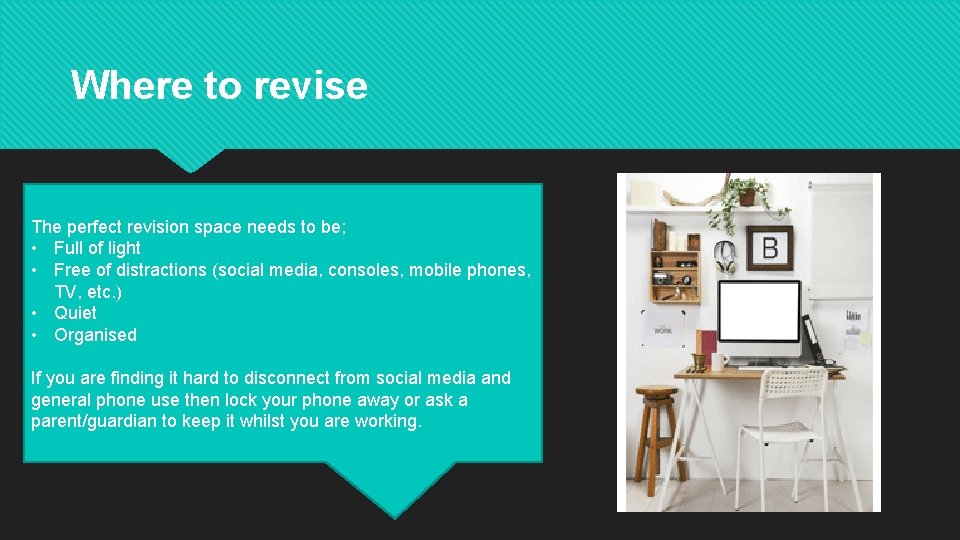 Where to revise

The perfect revision space needs to be;
• Full of light
• Free of distractions (social media, consoles, mobile phones, TV, etc.)
• Quiet
• Organised

If you are finding it hard to disconnect from social media and general phone use then lock your phone away or ask a parent/guardian to keep it whilst you are working.

B

WORK